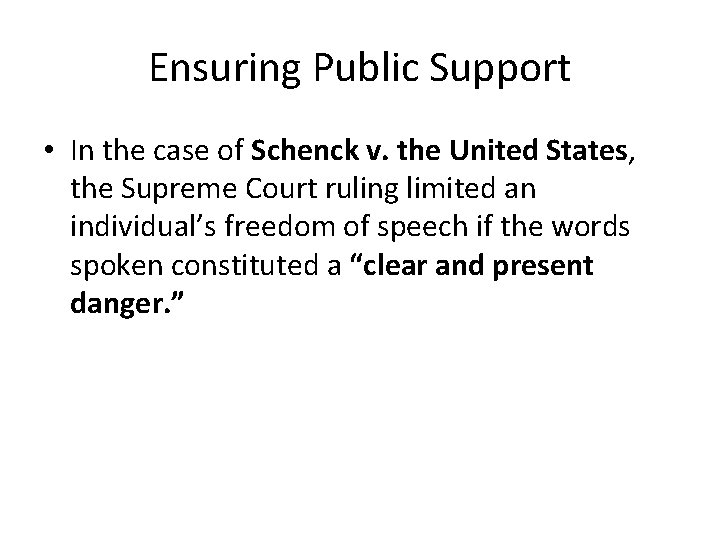 Ensuring Public Support

• In the case of Schenck v. the United States, the Supreme Court ruling limited an individual’s freedom of speech if the words spoken constituted a “clear and present danger.”